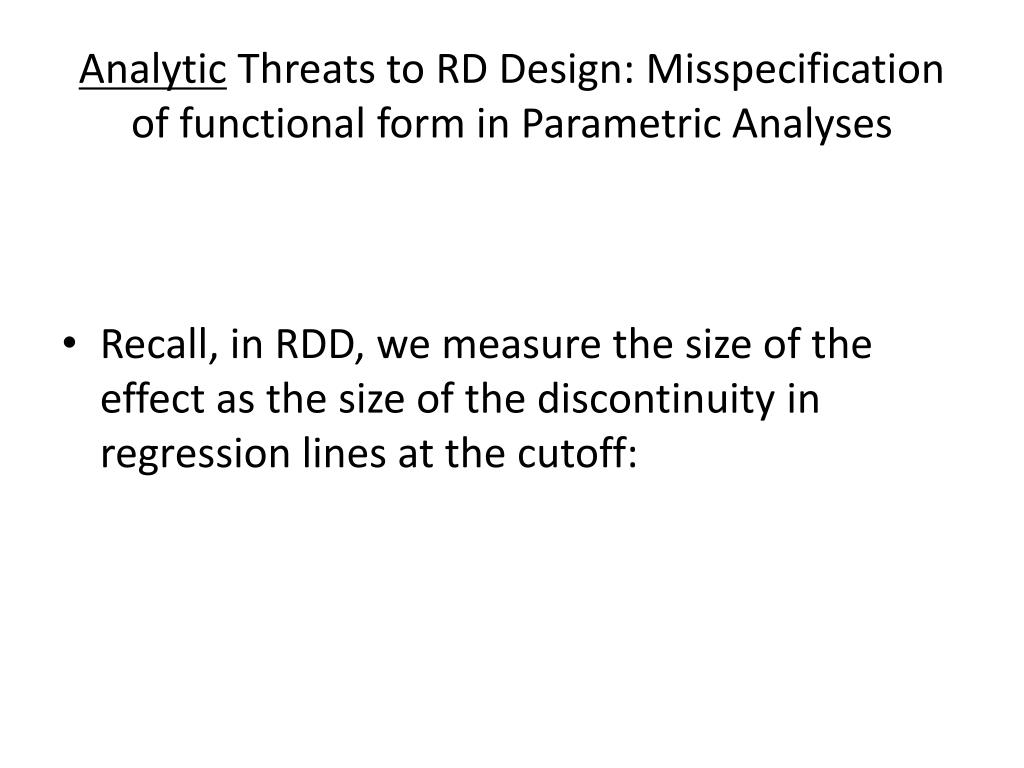 Analytic Threats to RD Design: Misspecification of functional form in Parametric Analyses

• Recall, in RDD, we measure the size of the effect as the size of the discontinuity in regression lines at the cutoff: